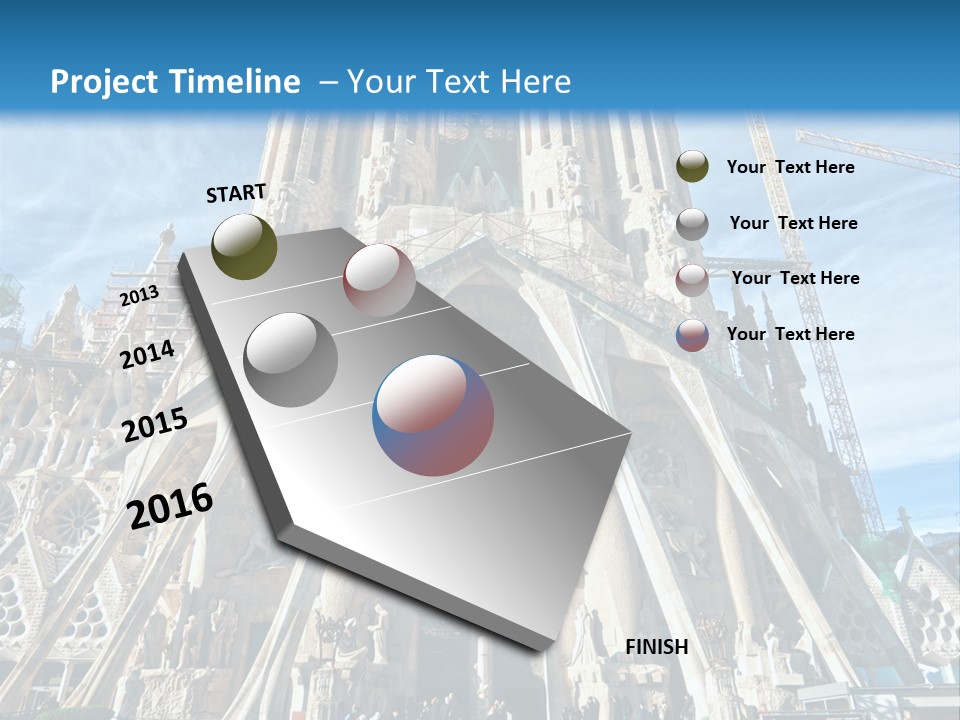 Project Timeline – Your Text Here

START

2013

2014

2015

2016

FINISH

Your Text Here

Your Text Here

Your Text Here

Your Text Here